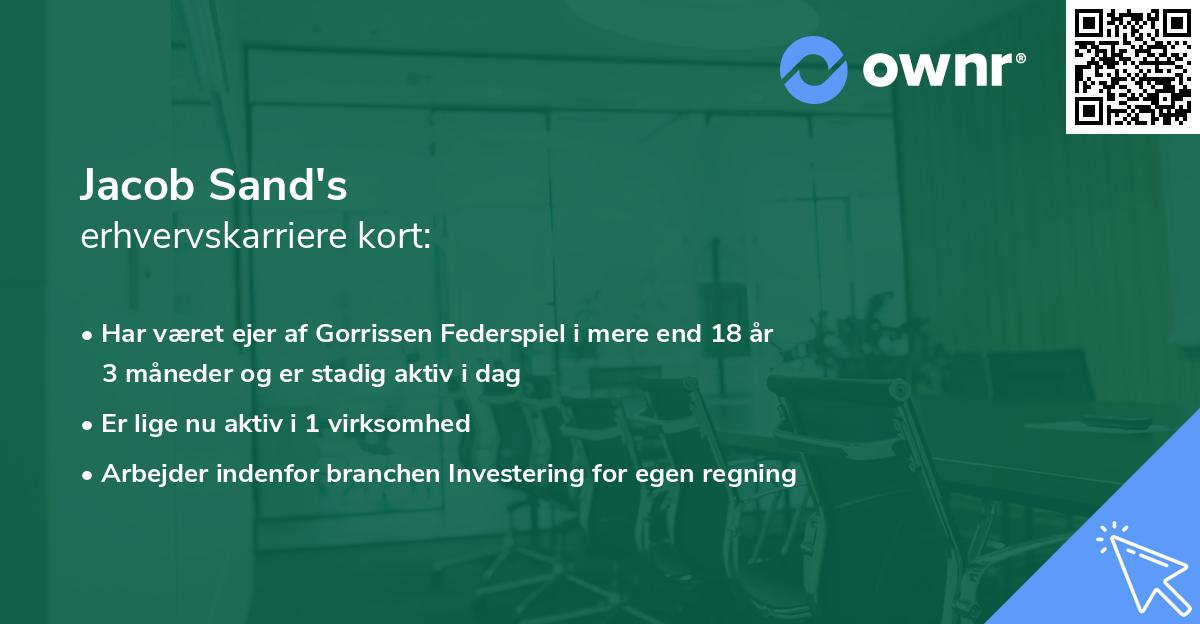 ownr®

Jacob Sand's
erhvervskarriere kort:

• Har været ejer af Gorrissen Federspiel i mere end 18 år 3 måneder og er stadig aktiv i dag

• Er lige nu aktiv i 1 virksomhed

• Arbejder indenfor branchen Investering for egen regning